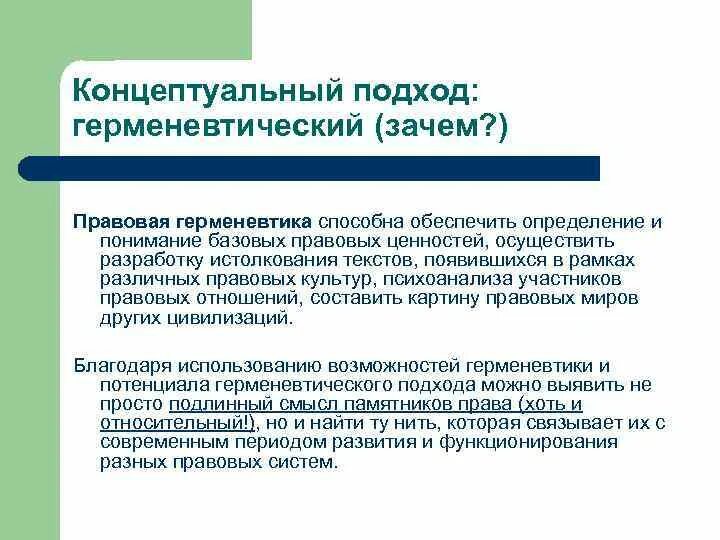 Концептуальный подход: герменевтический (зачем?)

Правовая герменевтика способна обеспечить определение и понимание базовых правовых ценностей, осуществить разработку истолкования текстов, появившихся в рамках различных правовых культур, психоанализа участников правовых отношений, составить картину правовых миров других цивилизаций.

Благодаря использованию возможностей герменевтики и потенциала герменевтического подхода можно выявить не просто подлинный смысл памятников права (хоть и относительный!), но и найти ту нить, которая связывает их с современным периодом развития и функционирования разных правовых систем.